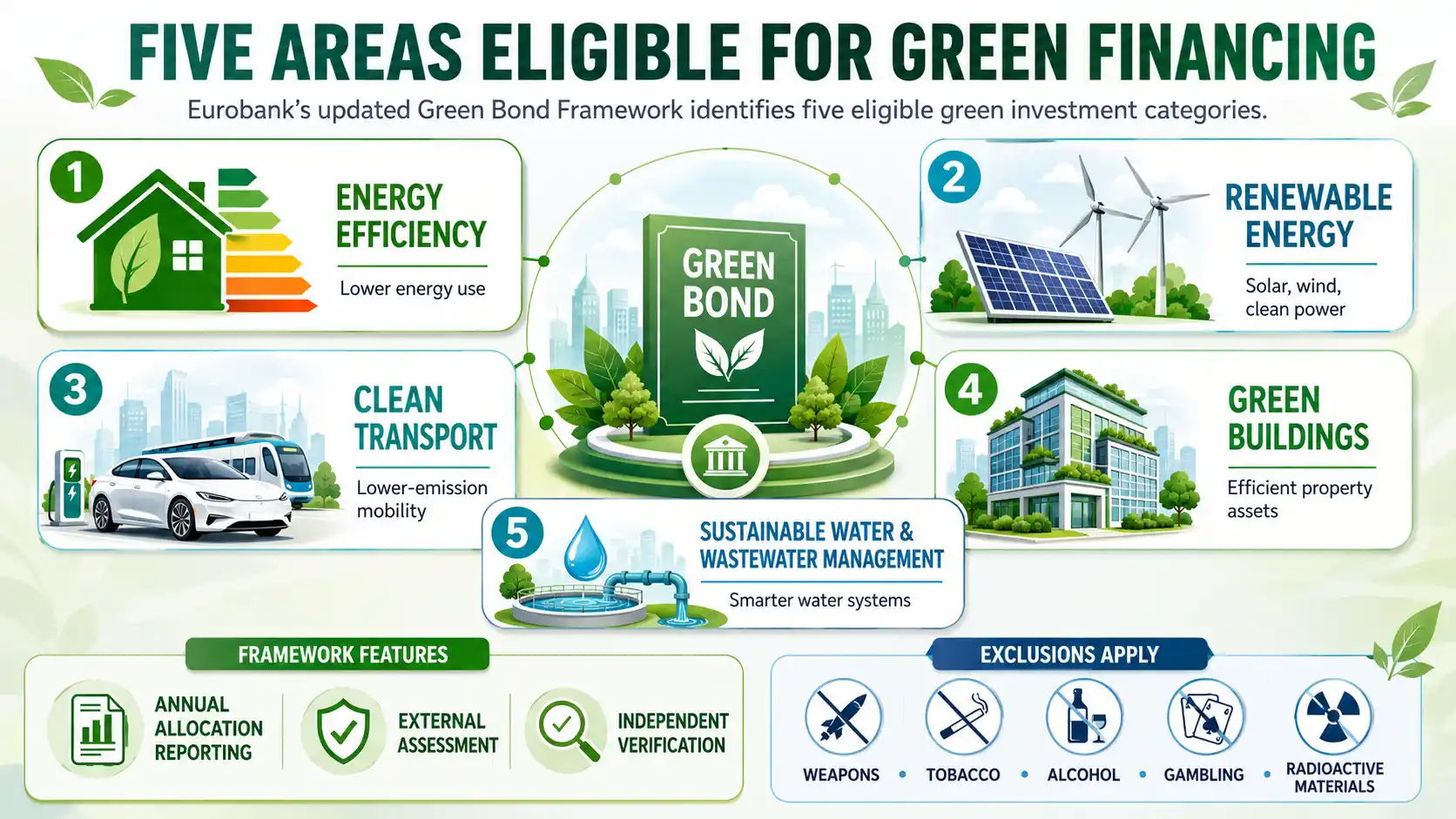 FIVE AREAS ELIGIBLE FOR GREEN FINANCING

Eurobank's updated Green Bond Framework identifies five eligible green investment categories.

1 ENERGY EFFICIENCY
Lower energy use

GREEN BOND

2 RENEWABLE ENERGY
Solar, wind, clean power

3 CLEAN TRANSPORT
Lower-emission mobility

4 GREEN BUILDINGS
Efficient property assets

5 SUSTAINABLE WATER & WASTEWATER MANAGEMENT
Smarter water systems

FRAMEWORK FEATURES
ANNUAL ALLOCATION REPORTING
EXTERNAL ASSESSMENT
INDEPENDENT VERIFICATION

EXCLUSIONS APPLY
WEAPONS • TOBACCO • ALCOHOL • GAMBLING • RADIOACTIVE MATERIALS